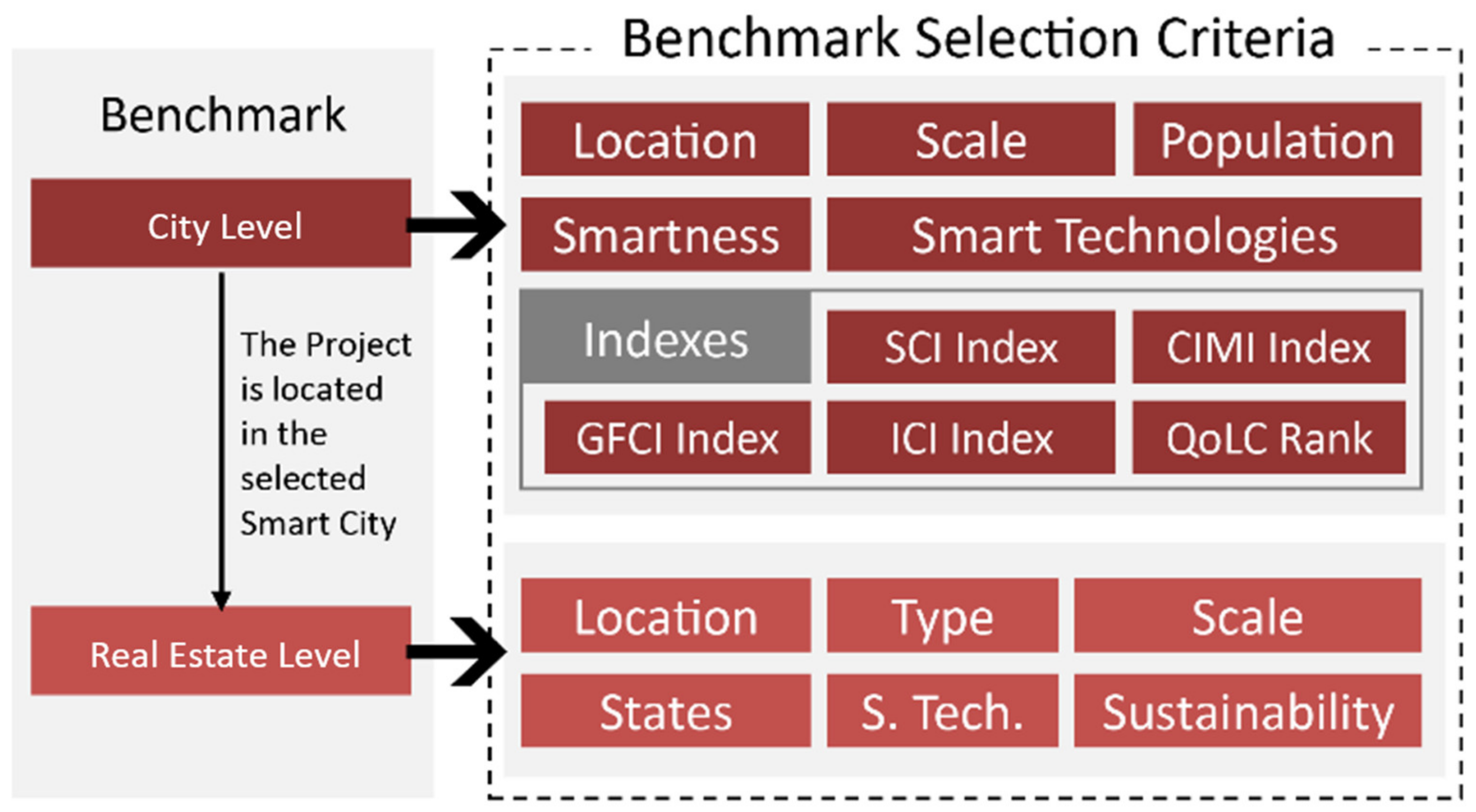 Benchmark

City Level

The Project is located in the selected Smart City

Real Estate Level

Benchmark Selection Criteria

Location

Scale

Population

Smartness

Smart Technologies

Indexes

SCI Index

CIMI Index

GFCI Index

ICI Index

QoLC Rank

Location

Type

Scale

States

S. Tech.

Sustainability